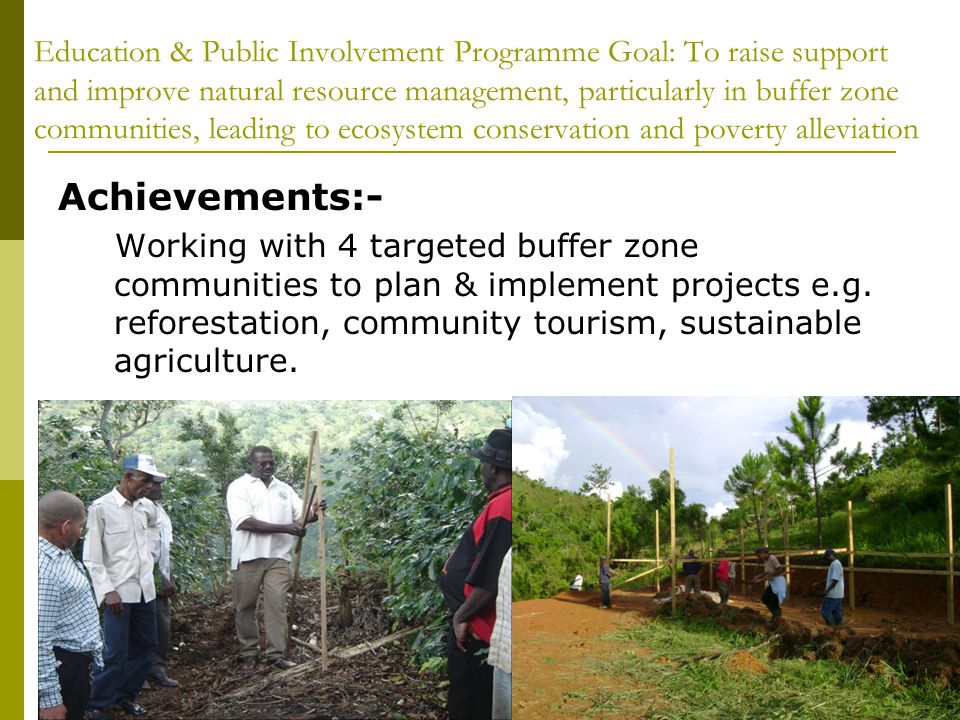 Education & Public Involvement Programme Goal: To raise support and improve natural resource management, particularly in buffer zone communities, leading to ecosystem conservation and poverty alleviation

Achievements:-

Working with 4 targeted buffer zone communities to plan & implement projects e.g. reforestation, community tourism, sustainable agriculture.